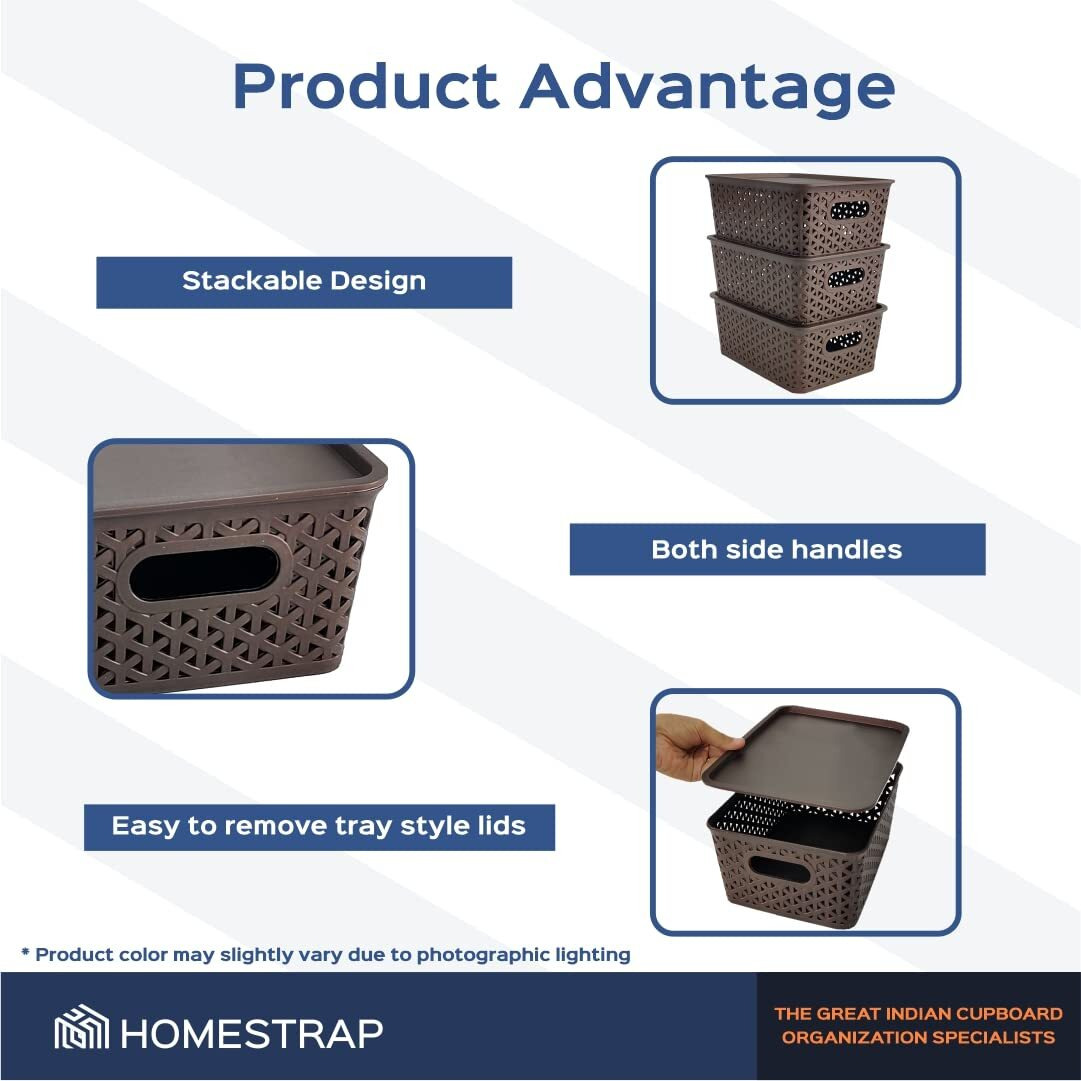 Product Advantage

Stackable Design

Both side handles

Easy to remove tray style lids

* Product color may slightly vary due to photographic lighting

HOMESTRAP

THE GREAT INDIAN CUPBOARD ORGANIZATION SPECIALISTS